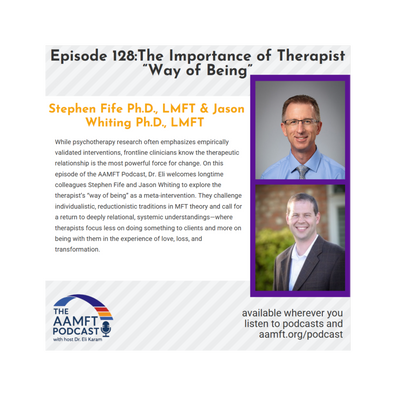 Episode 128:The Importance of Therapist "Way of Being"

Stephen Fife Ph.D., LMFT & Jason Whiting Ph.D., LMFT

While psychotherapy research often emphasizes empirically validated interventions, frontline clinicians know the therapeutic relationship is the most powerful force for change. On this episode of the AAMFT Podcast, Dr. Eli welcomes longtime colleagues Stephen Fife and Jason Whiting to explore the therapist's "way of being" as a meta-intervention. They challenge individualistic, reductionistic traditions in MFT theory and call for a return to deeply relational, systemic understandings—where therapists focus less on doing something to clients and more on being with them in the experience of love, loss, and transformation.

THE AAMFT PODCAST
with host Dr. Eli Karam

available wherever you listen to podcasts and aamft.org/podcast